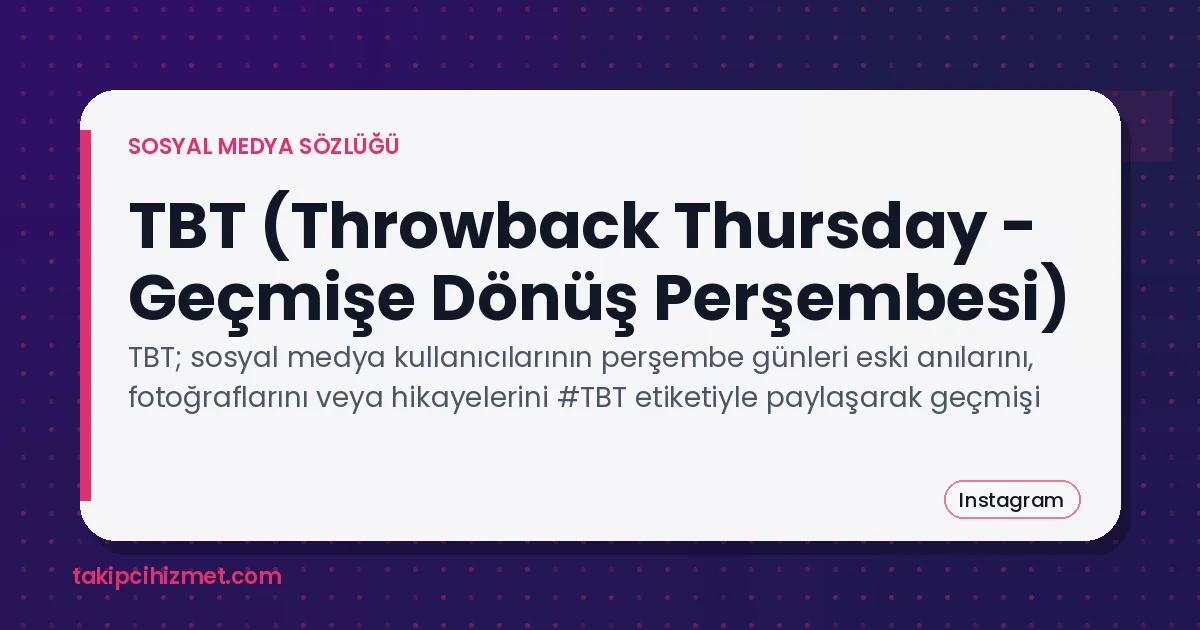 SOSYAL MEDYA SÖZLÜĞÜ

TBT (Throwback Thursday - Geçmişe Dönüş Perşembesi)

TBT; sosyal medya kullanıcılarının perşembe günleri eski anılarını, fotoğraflarını veya hikayelerini #TBT etiketiyle paylaşarak geçmişi

Instagram

takipcihizmet.com